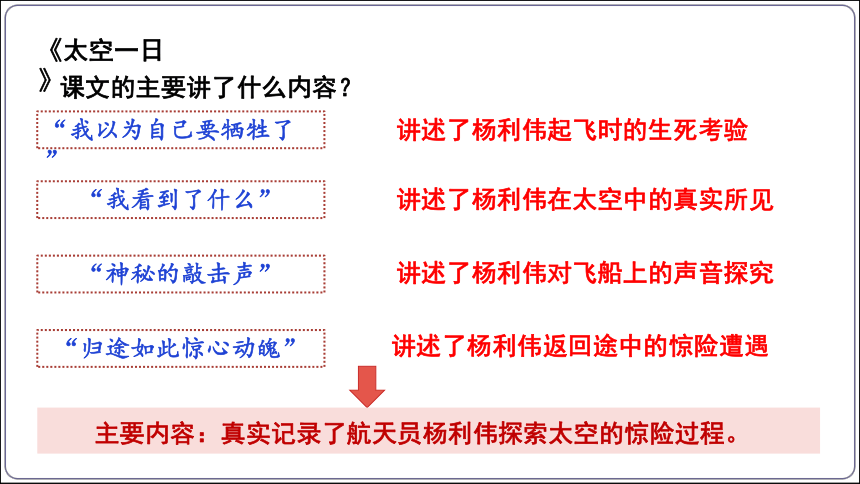 《太空一日》课文的主要讲了什么内容？

“我以为自己要牺牲了”

讲述了杨利伟起飞时的生死考验

“我看到了什么”

讲述了杨利伟在太空中的真实所见

“神秘的敲击声”

讲述了杨利伟对飞船上的声音探究

“归途如此惊心动魄”

讲述了杨利伟返回途中的惊险遭遇

主要内容：真实记录了航天员杨利伟探索太空的惊险过程。